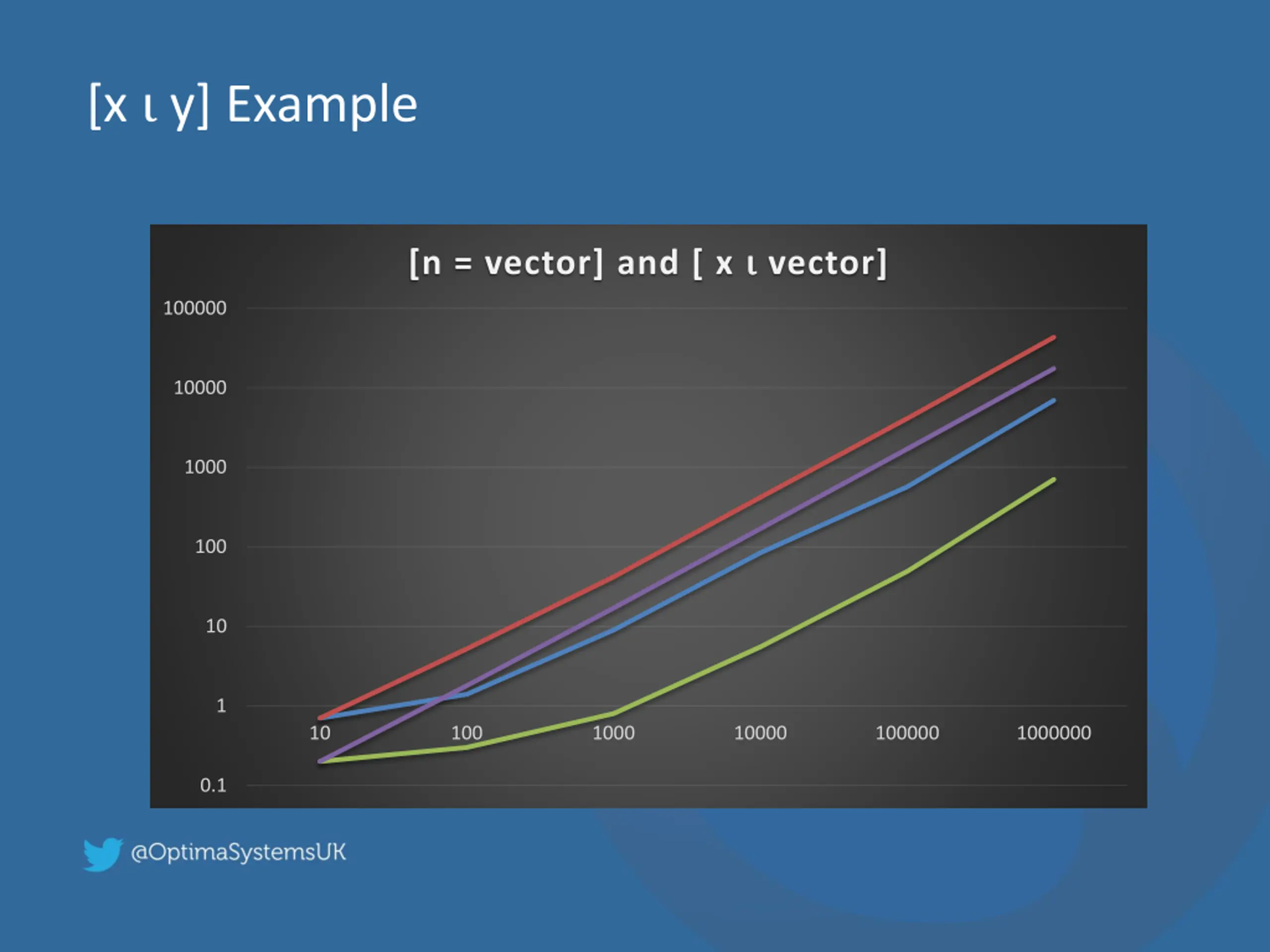 [x ι y] Example

[n = vector] and [ x ι vector]

100000
10000
1000
100
10
1
0.1

10
100
1000
10000
100000
1000000

@OptimaSystemsUK